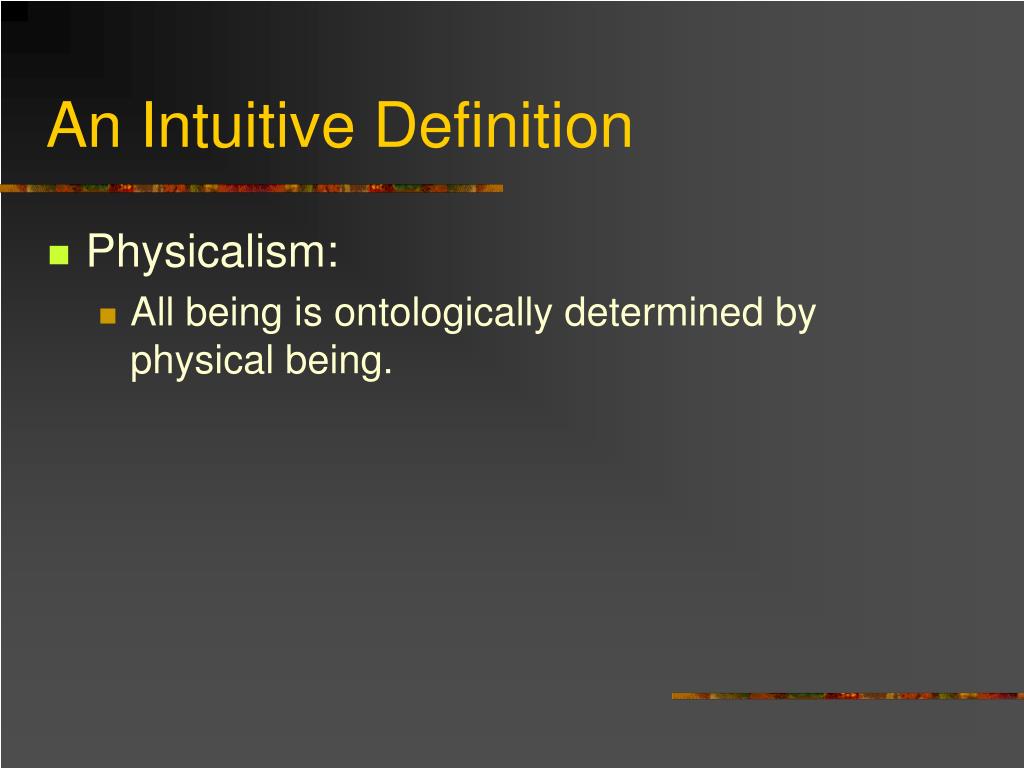 An Intuitive Definition

Physicalism:

All being is ontologically determined by physical being.